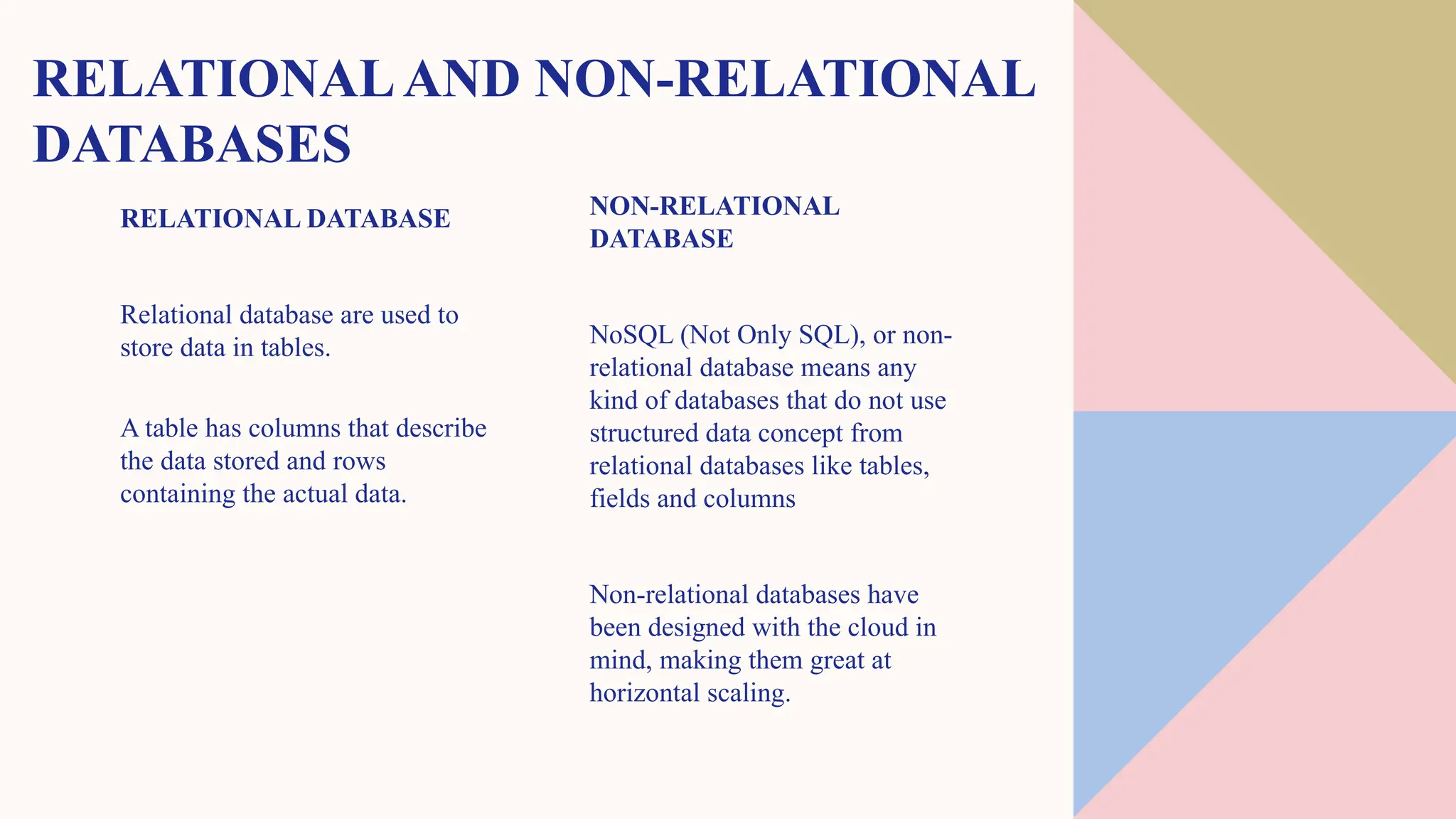 RELATIONAL AND NON-RELATIONAL DATABASES

RELATIONAL DATABASE

Relational database are used to store data in tables.

A table has columns that describe the data stored and rows containing the actual data.

NON-RELATIONAL DATABASE

NoSQL (Not Only SQL), or non-relational database means any kind of databases that do not use structured data concept from relational databases like tables, fields and columns

Non-relational databases have been designed with the cloud in mind, making them great at horizontal scaling.